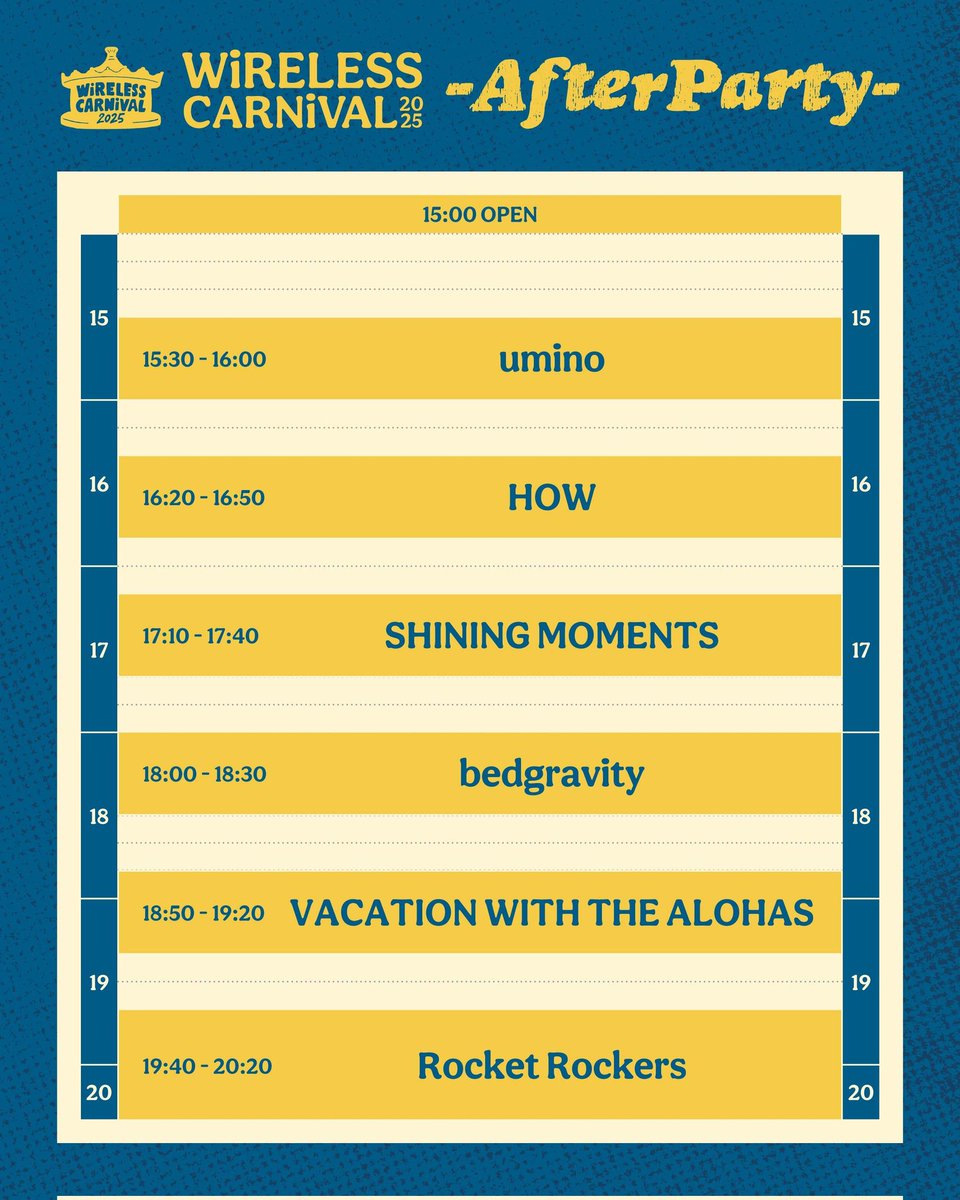 WiRELESS CARNiVAL 2025

WiRELESS CARNiVAL 2025 -AfterParty-

15:00 OPEN

15
15:30 - 16:00 umino
15

16
16:20 - 16:50 HOW
16

17
17:10 - 17:40 SHINING MOMENTS
17

18
18:00 - 18:30 bedgravity
18

18:50 - 19:20 VACATION WITH THE ALOHAS

19
19

19:40 - 20:20 Rocket Rockers

20
20